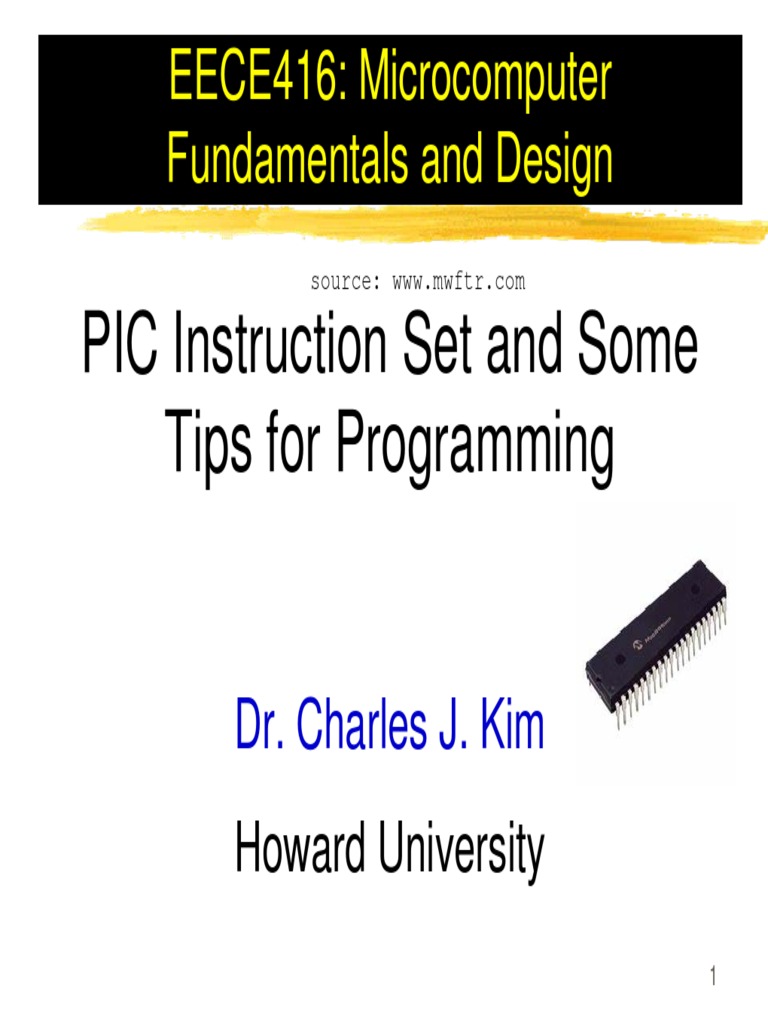 EECE416: Microcomputer Fundamentals and Design

source: www.mwftr.com

PIC Instruction Set and Some Tips for Programming

Dr. Charles J. Kim

Howard University

1